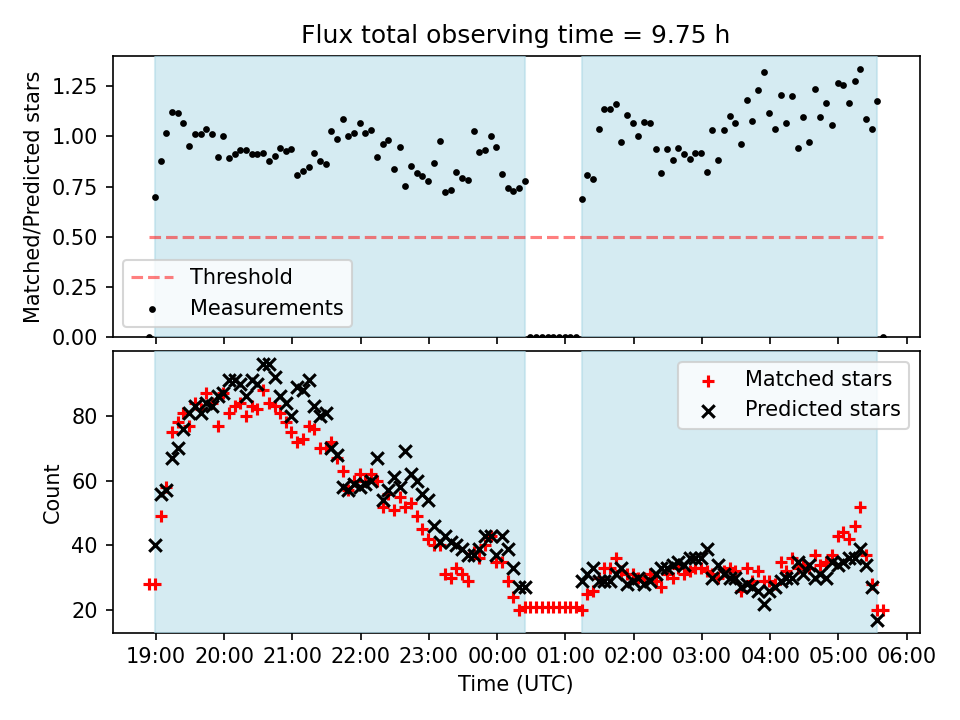 Flux total observing time = 9.75 h

Matched/Predicted stars

1.25
1.00
0.75
0.50
0.25
0.00

Threshold
Measurements

Count

80
60
40
20

Matched stars
Predicted stars

19:00 20:00 21:00 22:00 23:00 00:00 01:00 02:00 03:00 04:00 05:00 06:00

Time (UTC)